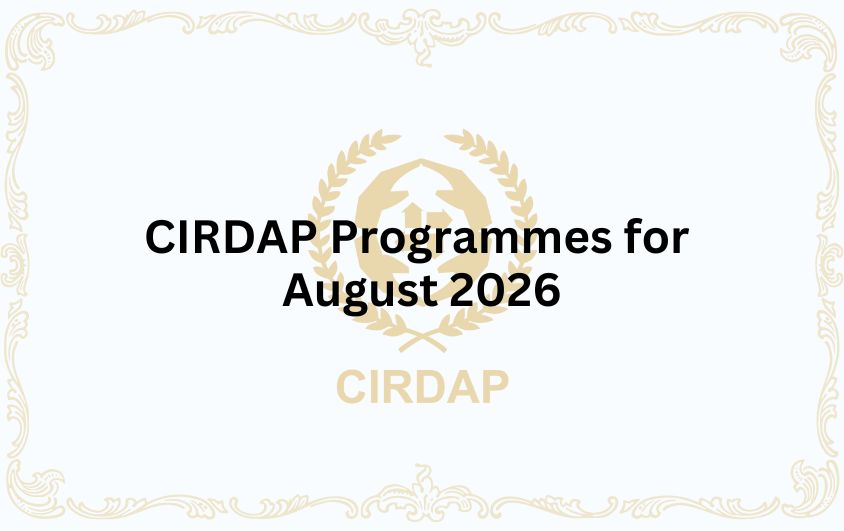 CIRDAP Programmes for August 2026

CIRDAP